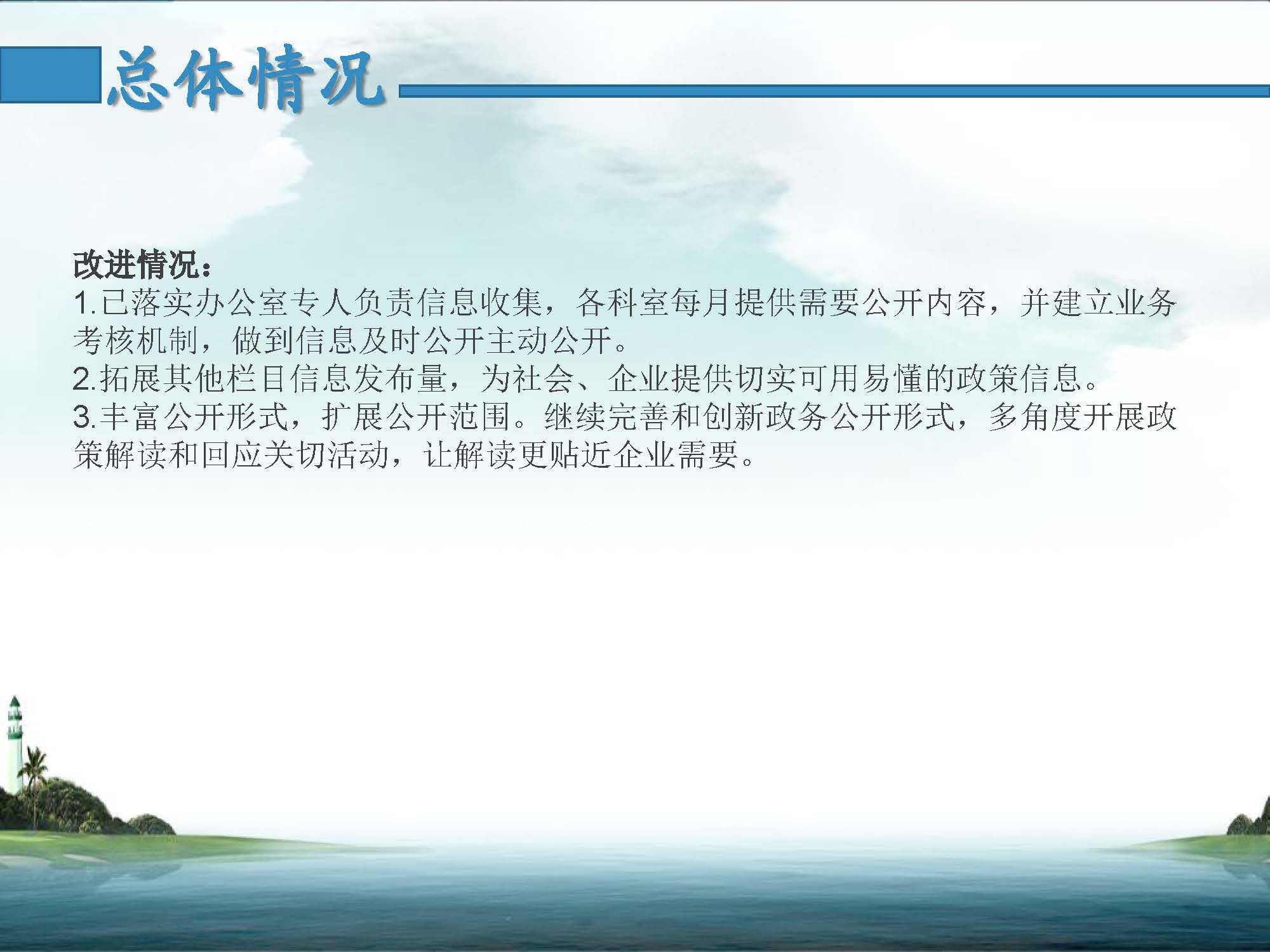 总体情况

改进情况：
1.已落实办公室专人负责信息收集，各科室每月提供需要公开内容，并建立业务考核机制，做到信息及时公开主动公开。
2.拓展其他栏目信息发布量，为社会、企业提供切实可用易懂的政策信息。
3.丰富公开形式，扩展公开范围。继续完善和创新政务公开形式，多角度开展政策解读和回应关切活动，让解读更贴近企业需要。